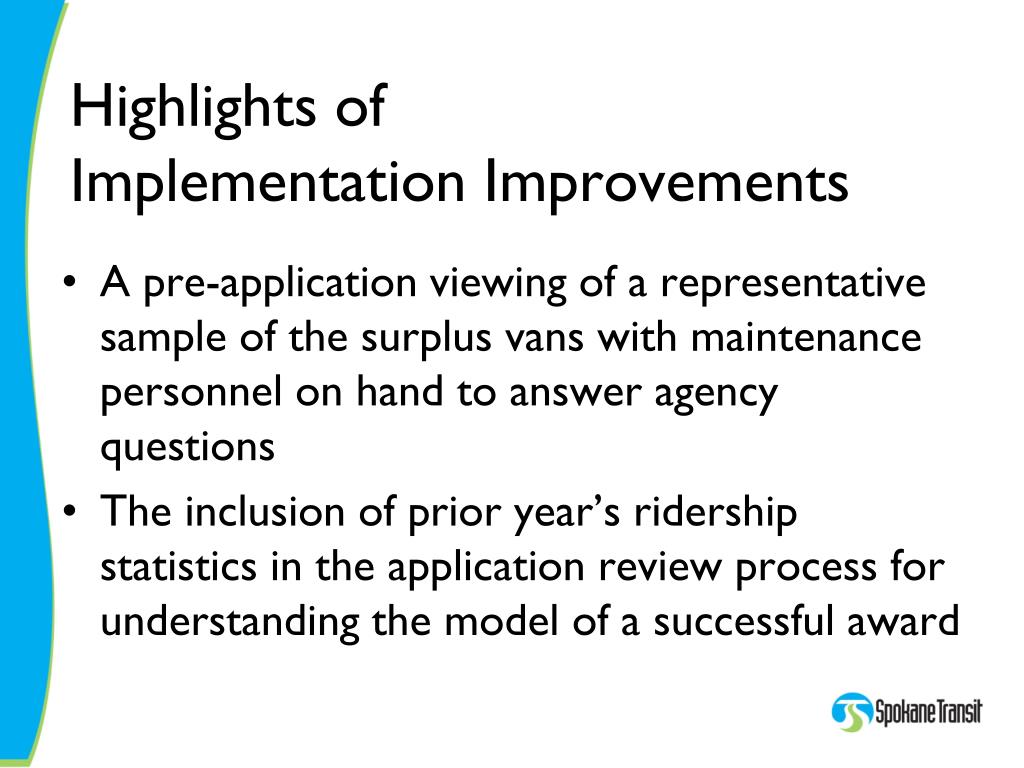 Highlights of Implementation Improvements

• A pre-application viewing of a representative sample of the surplus vans with maintenance personnel on hand to answer agency questions

• The inclusion of prior year's ridership statistics in the application review process for understanding the model of a successful award

SpokaneTransit